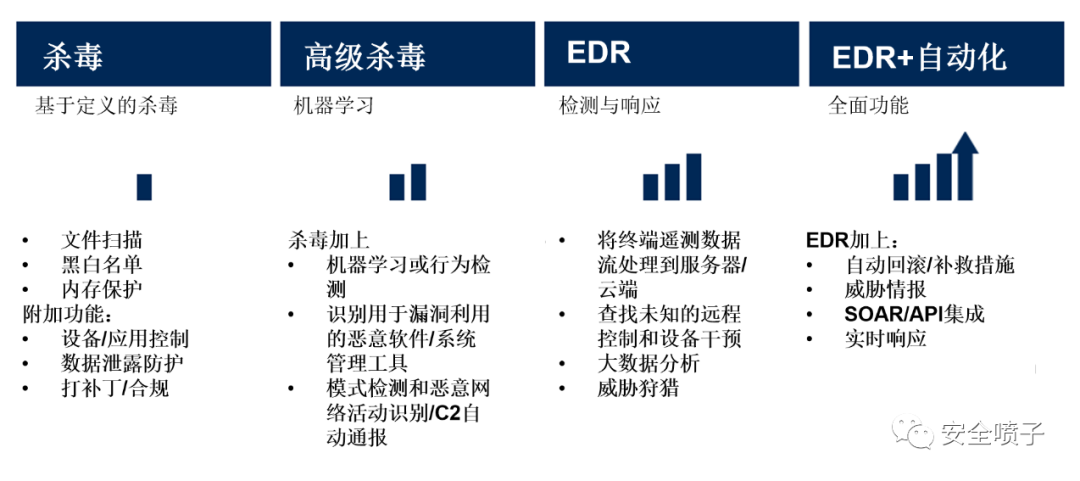 杀毒

基于定义的杀毒

- 文件扫描
- 黑白名单
- 内存保护

附加功能：

- 设备/应用控制
- 数据泄露防护
- 打补丁/合规

高级杀毒

机器学习

杀毒加上

- 机器学习或行为检测
- 识别用于漏洞利用的恶意软件/系统管理工具
- 模式检测和恶意网络活动识别/C2自动通报

EDR

检测与响应

- 将终端遥测数据流处理到服务器/云端
- 查找未知的远程控制和设备干预
- 大数据分析
- 威胁狩猎

EDR+自动化

全面功能

EDR加上：

- 自动回滚/补救措施
- 威胁情报
- SOAR/API集成
- 实时响应

安全喷子